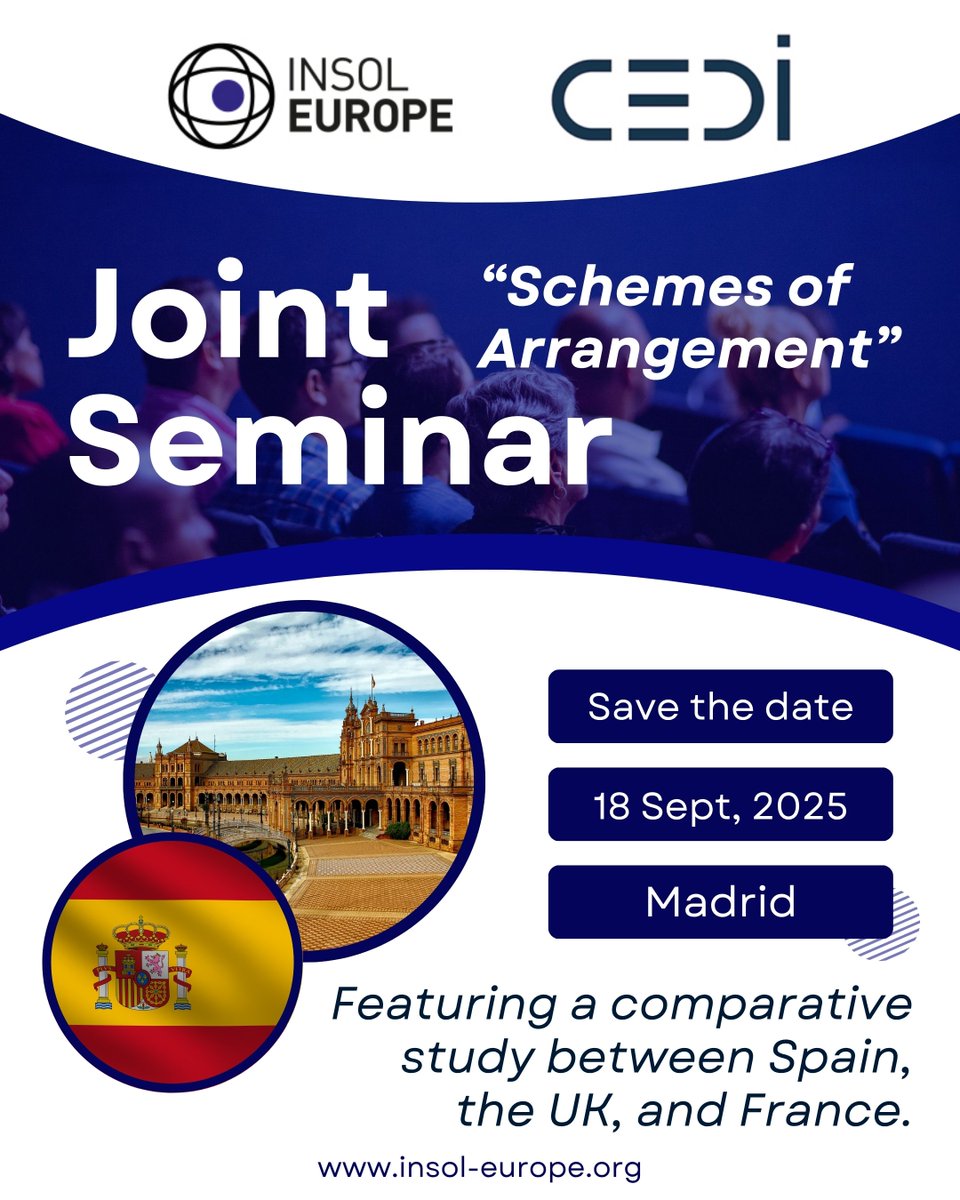 INSOL EUROPE

CEDI

Joint Seminar

“Schemes of Arrangement”

Save the date

18 Sept, 2025

Madrid

Featuring a comparative study between Spain, the UK, and France.

www.insol-europe.org